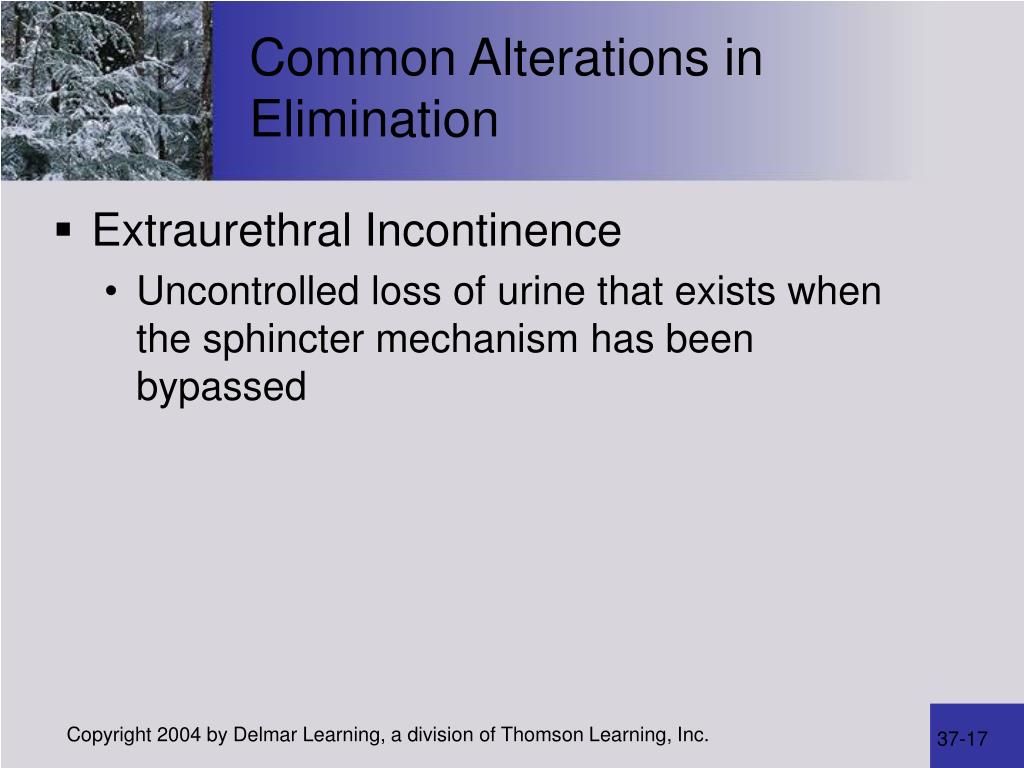 Common Alterations in Elimination

▪ Extraurethral Incontinence
• Uncontrolled loss of urine that exists when the sphincter mechanism has been bypassed

Copyright 2004 by Delmar Learning, a division of Thomson Learning, Inc.

37-17